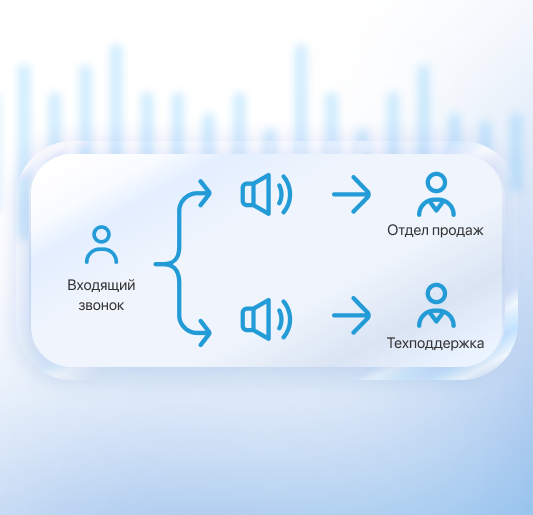 Входящий звонок

Отдел продаж

Техподдержка